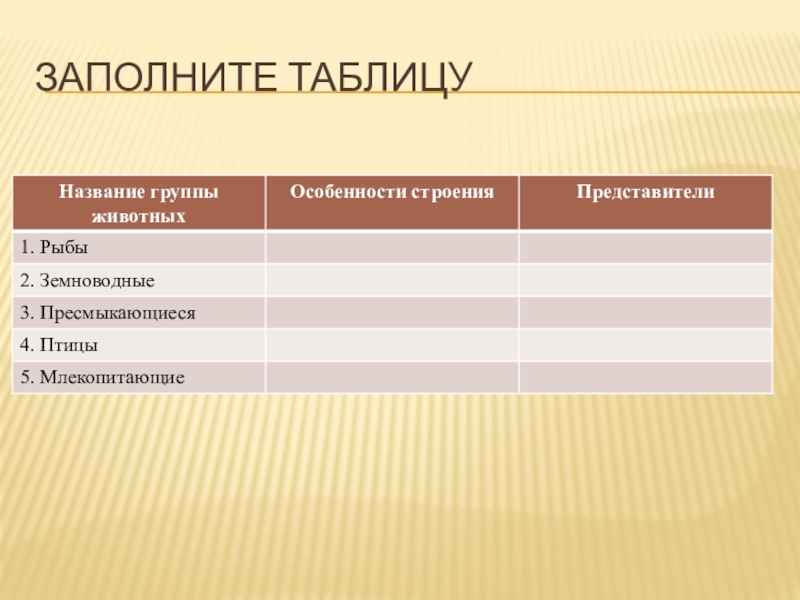 ЗАПОЛНИТЕ ТАБЛИЦУ

| Название группы животных | Особенности строения | Представители |
|---|---|---|
| 1. Рыбы | | |
| 2. Земноводные | | |
| 3. Пресмыкающиеся | | |
| 4. Птицы | | |
| 5. Млекопитающие | | |